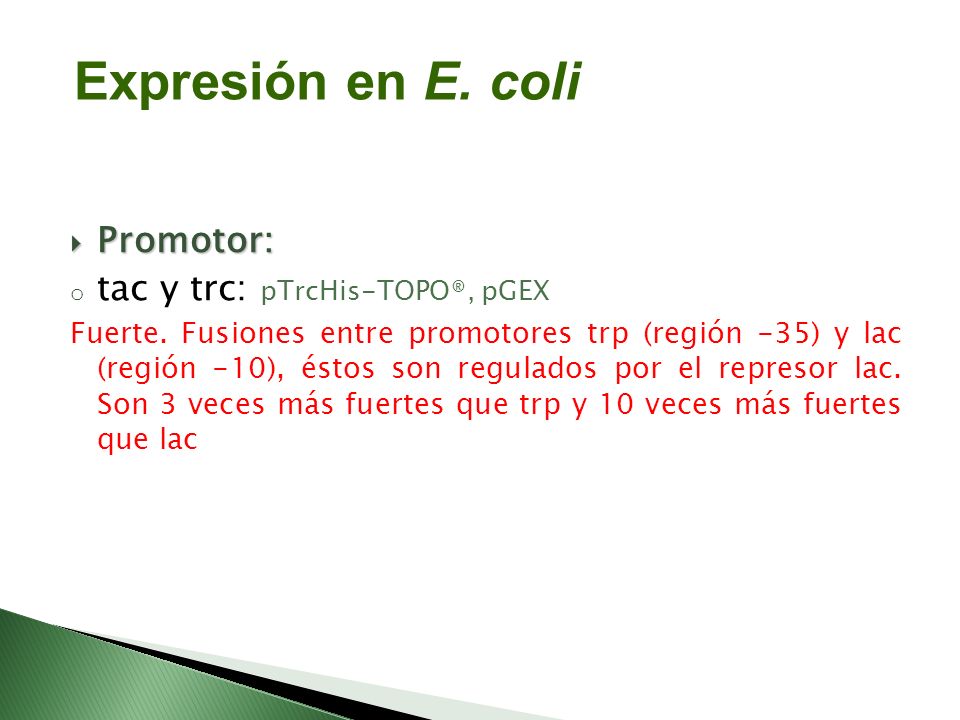 Expresión en E. coli

Promotor:

tac y trc: pTrcHis-TOPO®, pGEX

Fuerte. Fusiones entre promotores trp (región -35) y lac (región -10), éstos son regulados por el represor lac. Son 3 veces más fuertes que trp y 10 veces más fuertes que lac